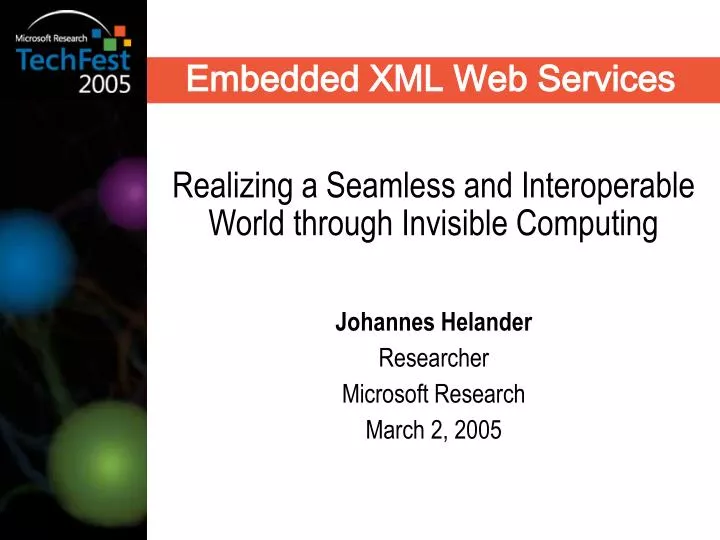 Microsoft Research
TechFest
2005

Embedded XML Web Services

Realizing a Seamless and Interoperable World through Invisible Computing

Johannes Helander
Researcher
Microsoft Research
March 2, 2005